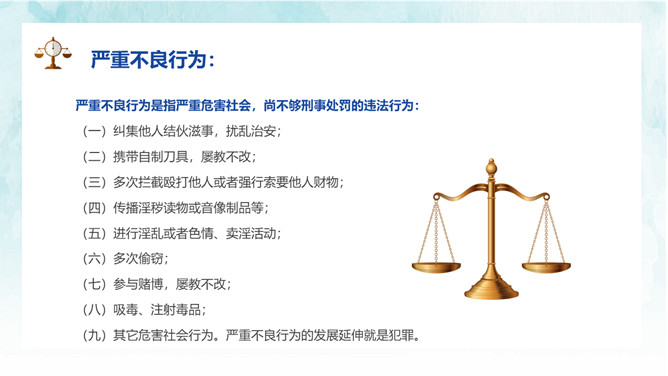 严重不良行为：

严重不良行为是指严重危害社会，尚不够刑事处罚的违法行为：

（一）纠集他人结伙滋事，扰乱治安；

（二）携带自制刀具，屡教不改；

（三）多次拦截殴打他人或者强行索要他人财物；

（四）传播淫秽读物或音像制品等；

（五）进行淫乱或者色情、卖淫活动；

（六）多次偷窃；

（七）参与赌博，屡教不改；

（八）吸毒、注射毒品；

（九）其它危害社会行为。严重不良行为的发展延伸就是犯罪。